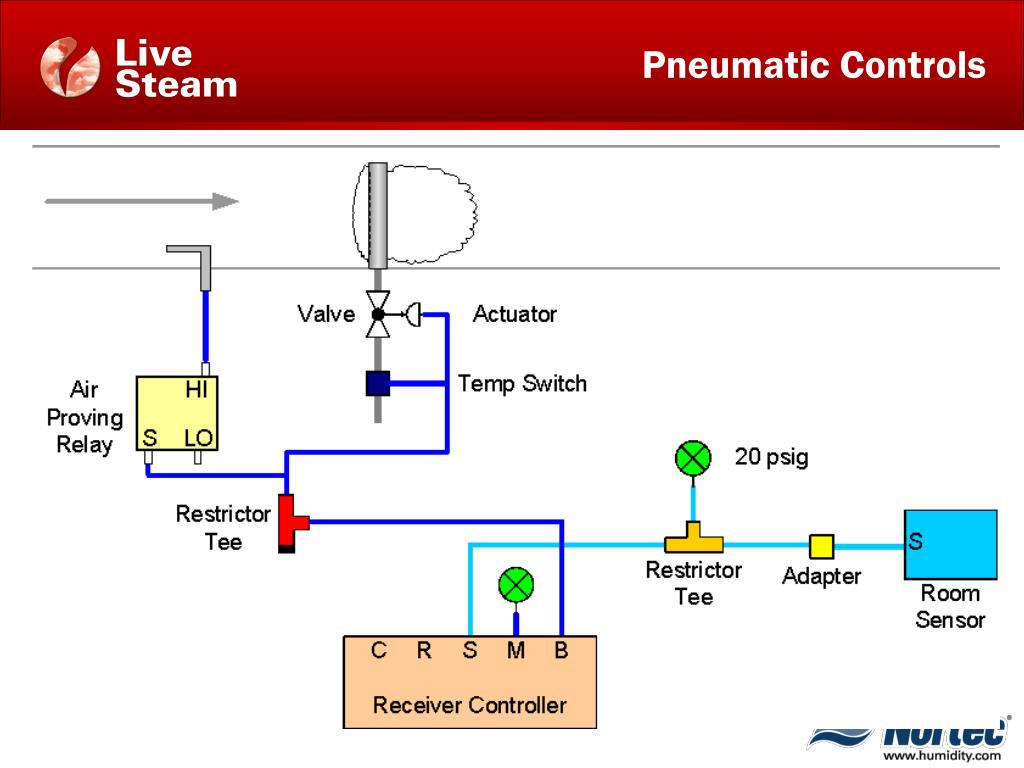 Live Steam

Pneumatic Controls

Valve

Actuator

Temp Switch

Air Proving Relay

HI

S

LO

Restrictor Tee

20 psig

Restrictor Tee

Adapter

S

Room Sensor

C R S M B

Receiver Controller

Nortec®
www.humidity.com